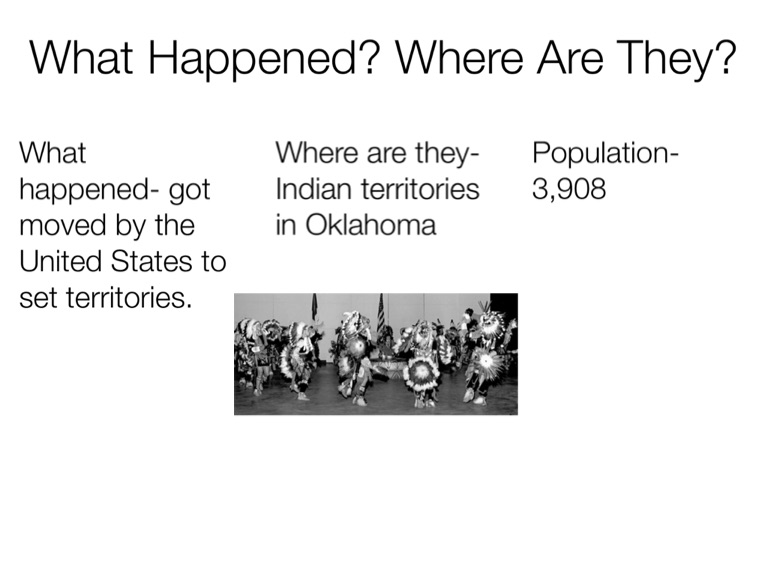 What Happened? Where Are They?

What happened- got moved by the United States to set territories.

Where are they- Indian territories in Oklahoma

Population- 3,908